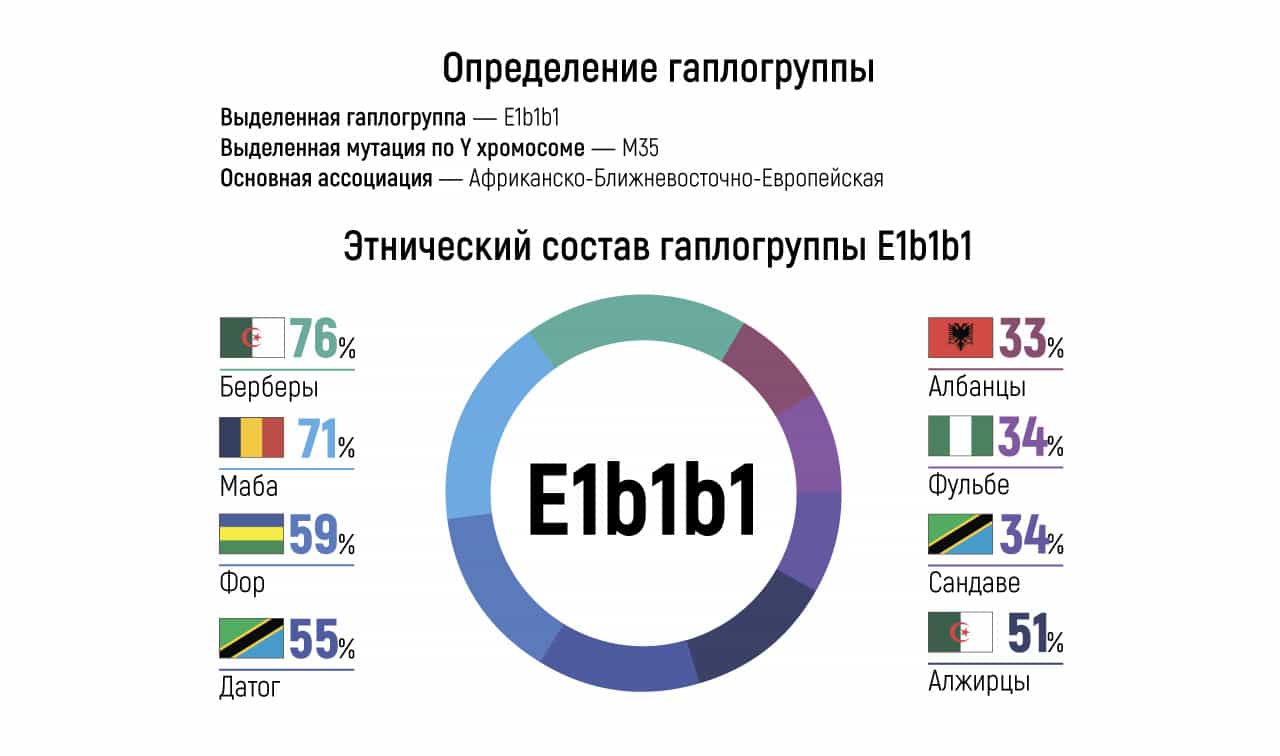 Определение гаплогруппы

Выделенная гаплогруппа — E1b1b1
Выделенная мутация по Y хромосоме — M35
Основная ассоциация — Африканско-Ближневосточно-Европейская

Этнический состав гаплогруппы E1b1b1

76%
Берберы

71%
Маба

59%
Фор

55%
Датог

E1b1b1

33%
Албанцы

34%
Фульбе

34%
Сандаве

51%
Алжирцы